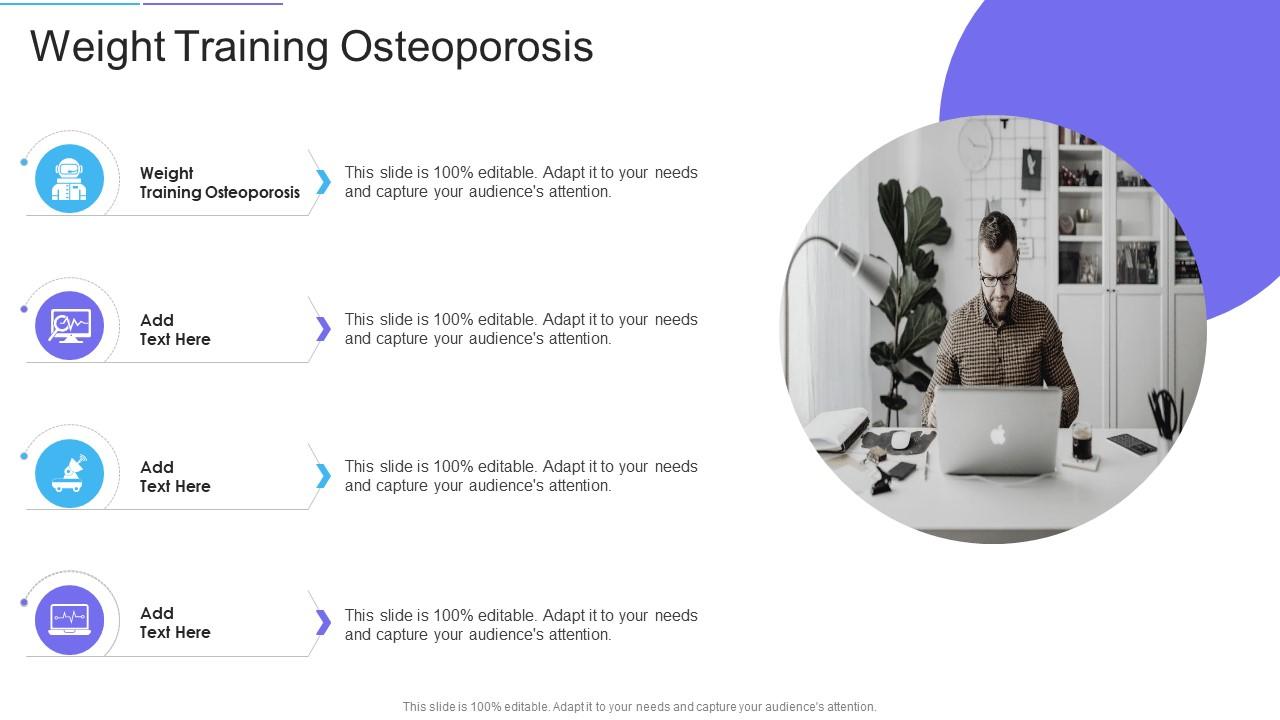 Weight Training Osteoporosis

Weight Training Osteoporosis

This slide is 100% editable. Adapt it to your needs and capture your audience's attention.

Add Text Here

This slide is 100% editable. Adapt it to your needs and capture your audience's attention.

Add Text Here

This slide is 100% editable. Adapt it to your needs and capture your audience's attention.

Add Text Here

This slide is 100% editable. Adapt it to your needs and capture your audience's attention.

This slide is 100% editable. Adapt it to your needs and capture your audience's attention.